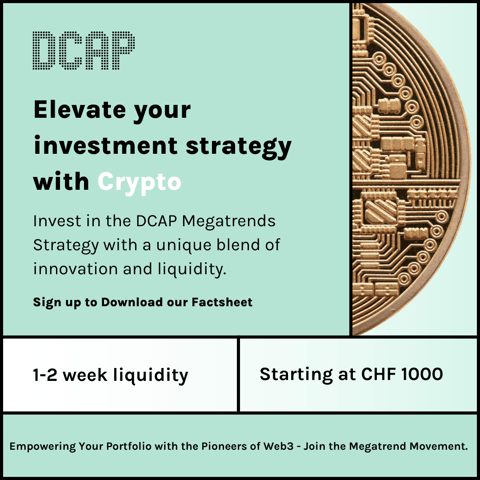 DCAP

Elevate your investment strategy with Crypto

Invest in the DCAP Megatrends Strategy with a unique blend of innovation and liquidity.

Sign up to Download our Factsheet

1-2 week liquidity

Starting at CHF 1000

Empowering Your Portfolio with the Pioneers of Web3 - Join the Megatrend Movement.